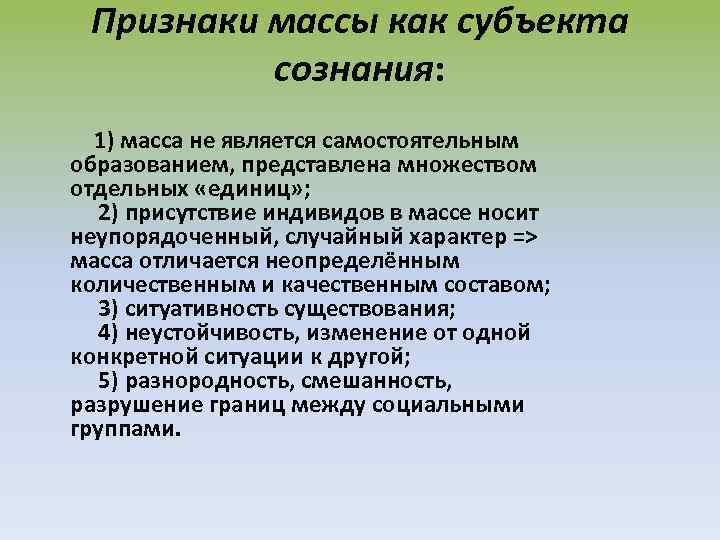 Признаки массы как субъекта сознания:

1) масса не является самостоятельным образованием, представлена множеством отдельных «единиц»;

2) присутствие индивидов в массе носит неупорядоченный, случайный характер => масса отличается неопределённым количественным и качественным составом;

3) ситуативность существования;

4) неустойчивость, изменение от одной конкретной ситуации к другой;

5) разнородность, смешанность, разрушение границ между социальными группами.